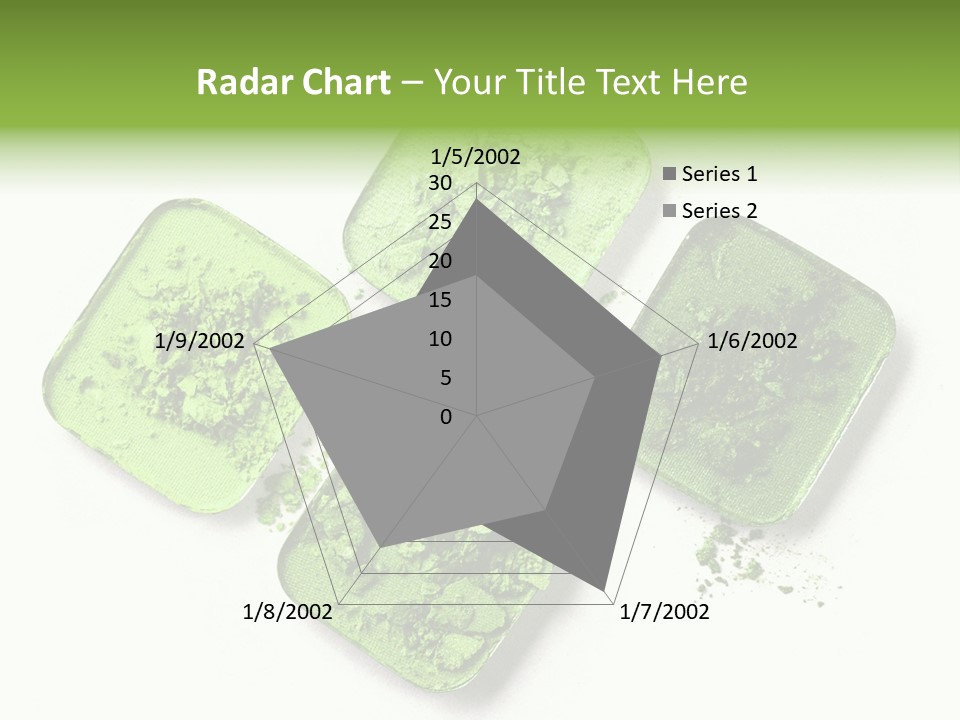 Radar Chart – Your Title Text Here

1/5/2002
30
25
20
15
10
5
0
1/6/2002
1/7/2002
1/8/2002
1/9/2002

Series 1
Series 2